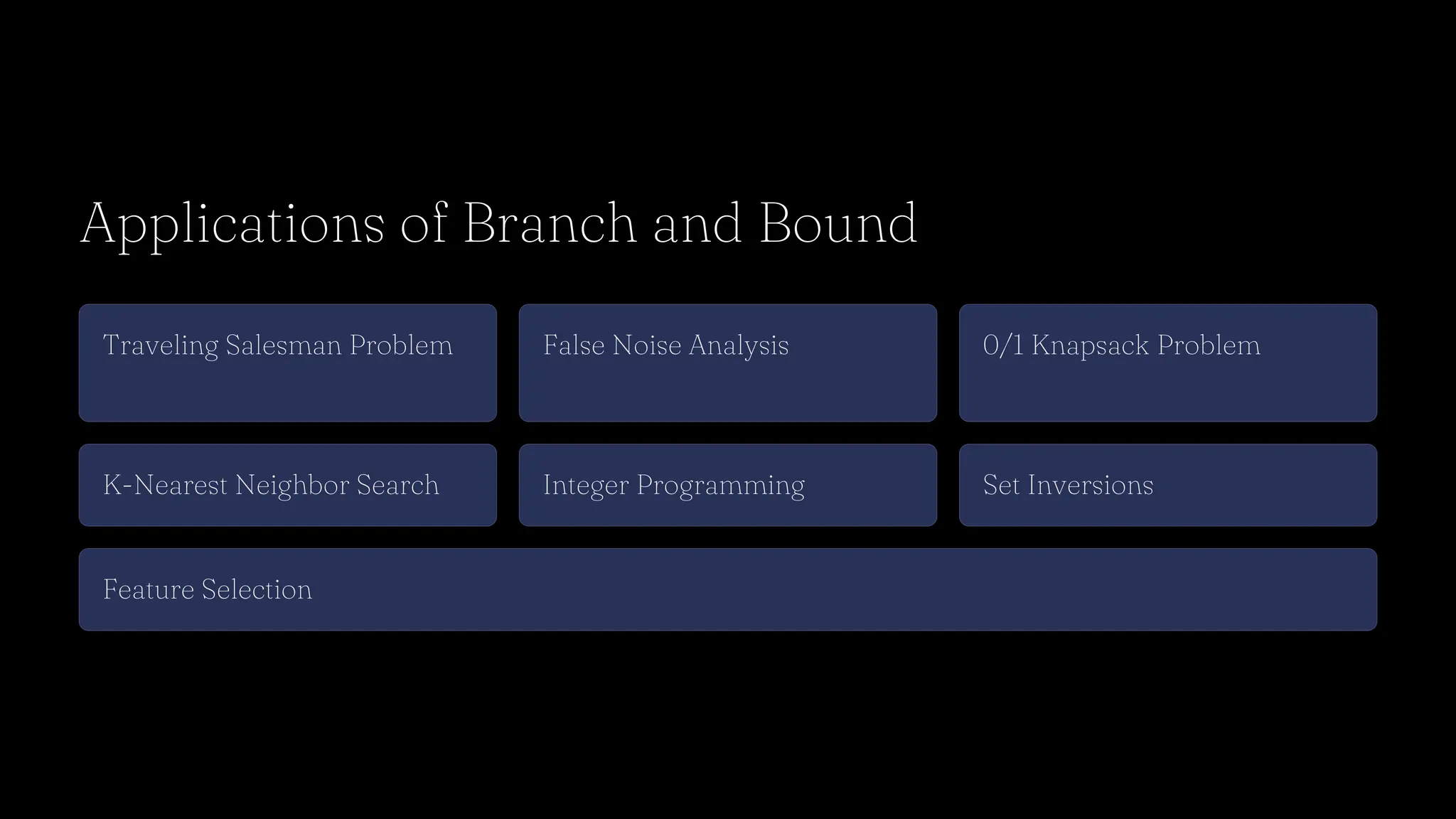 Applications of Branch and Bound

Traveling Salesman Problem

False Noise Analysis

0/1 Knapsack Problem

K-Nearest Neighbor Search

Integer Programming

Set Inversions

Feature Selection